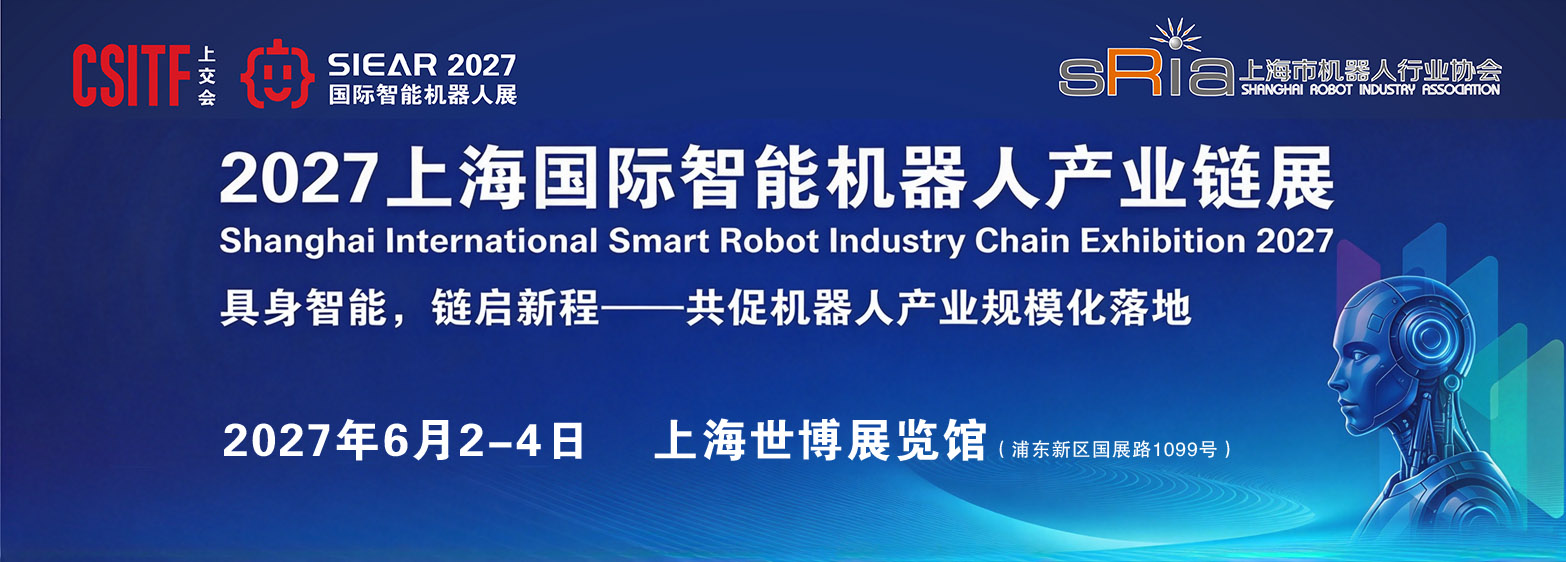 CSITF 上交会

SIEAR 2027
国际智能机器人展

sRia 上海市机器人行业协会
SHANGHAI ROBOT INDUSTRY ASSOCIATION

2027上海国际智能机器人产业链展

Shanghai International Smart Robot Industry Chain Exhibition 2027

具身智能，链启新程——共促机器人产业规模化落地

2027年6月2-4日 上海世博展览馆（浦东新区国展路1099号）